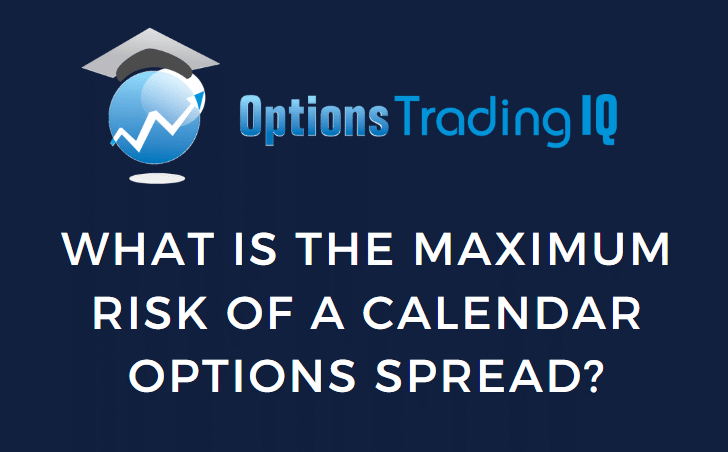 Options Trading IQ

WHAT IS THE MAXIMUM RISK OF A CALENDAR OPTIONS SPREAD?